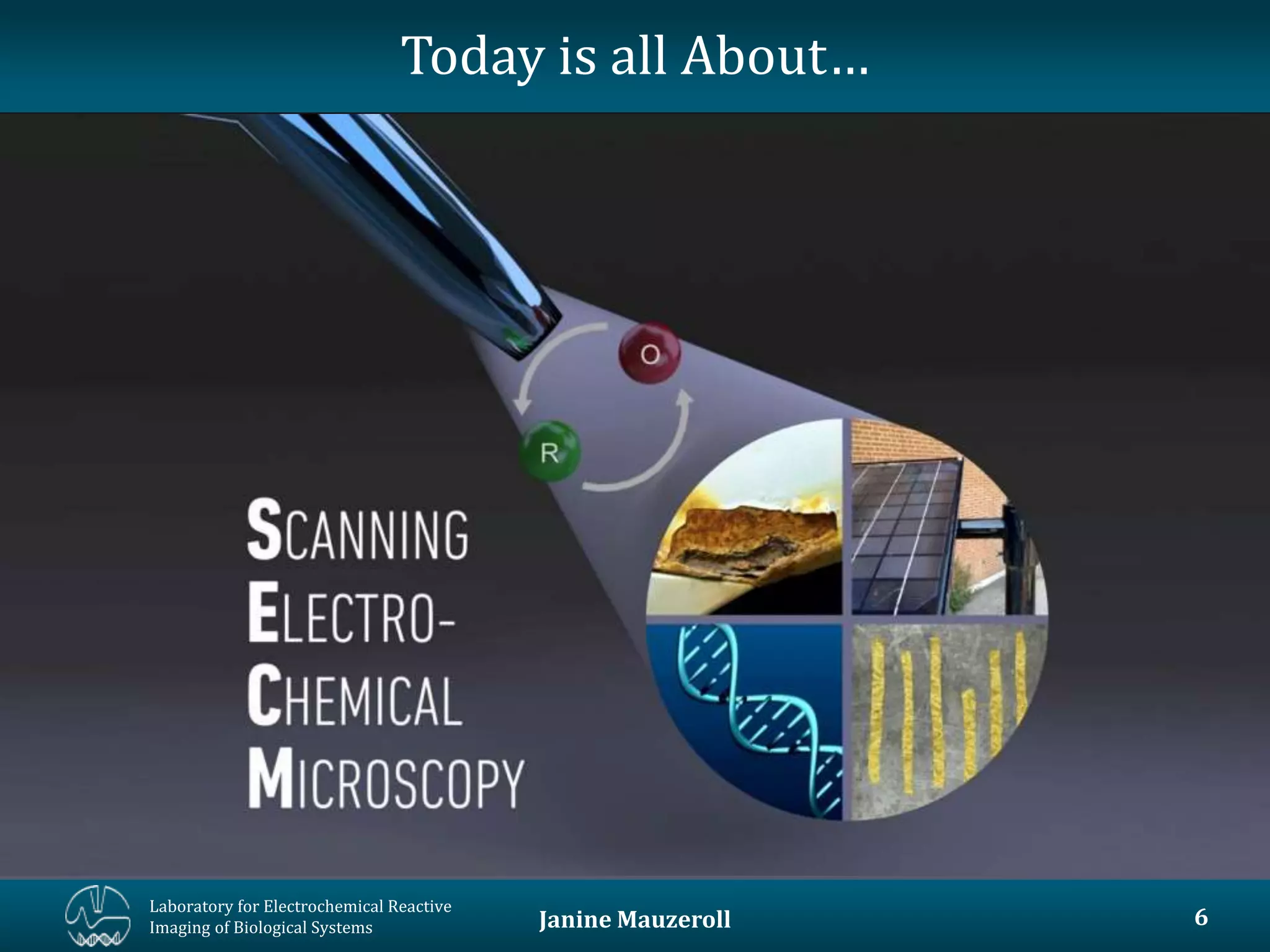 Today is all About…

O

R

SCANNING
ELECTRO-
CHEMICAL
MICROSCOPY

Laboratory for Electrochemical Reactive Imaging of Biological Systems

Janine Mauzeroll

6